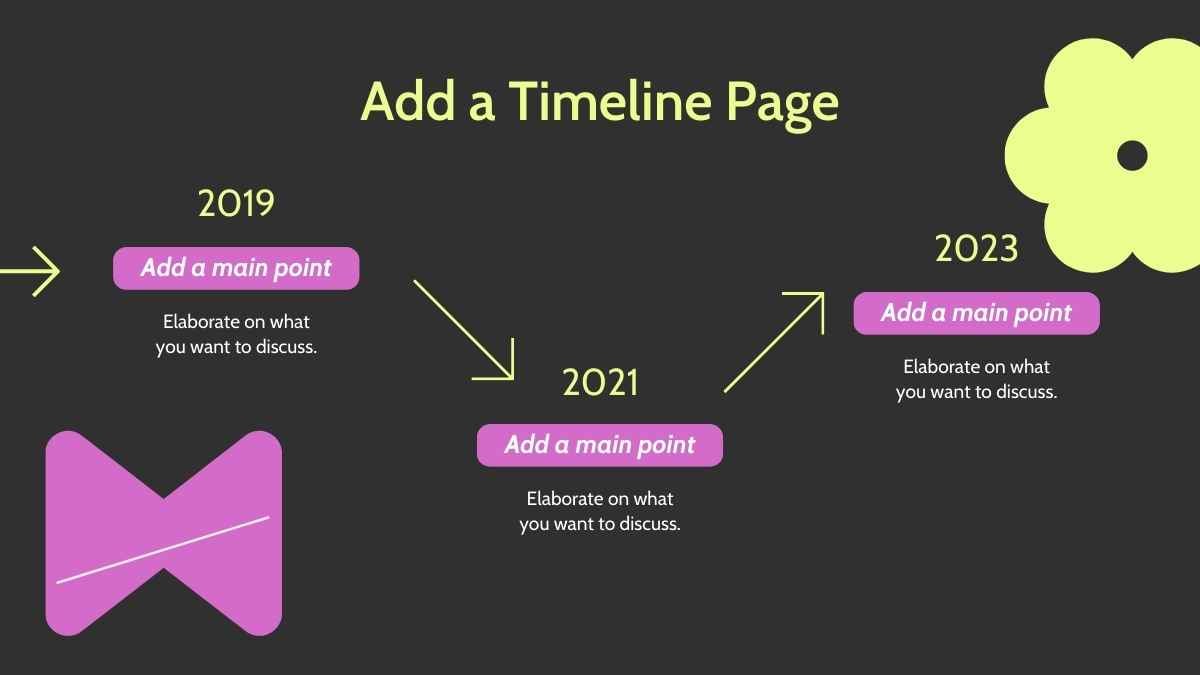 Add a Timeline Page

2019

Add a main point

Elaborate on what you want to discuss.

2021

Add a main point

Elaborate on what you want to discuss.

2023

Add a main point

Elaborate on what you want to discuss.